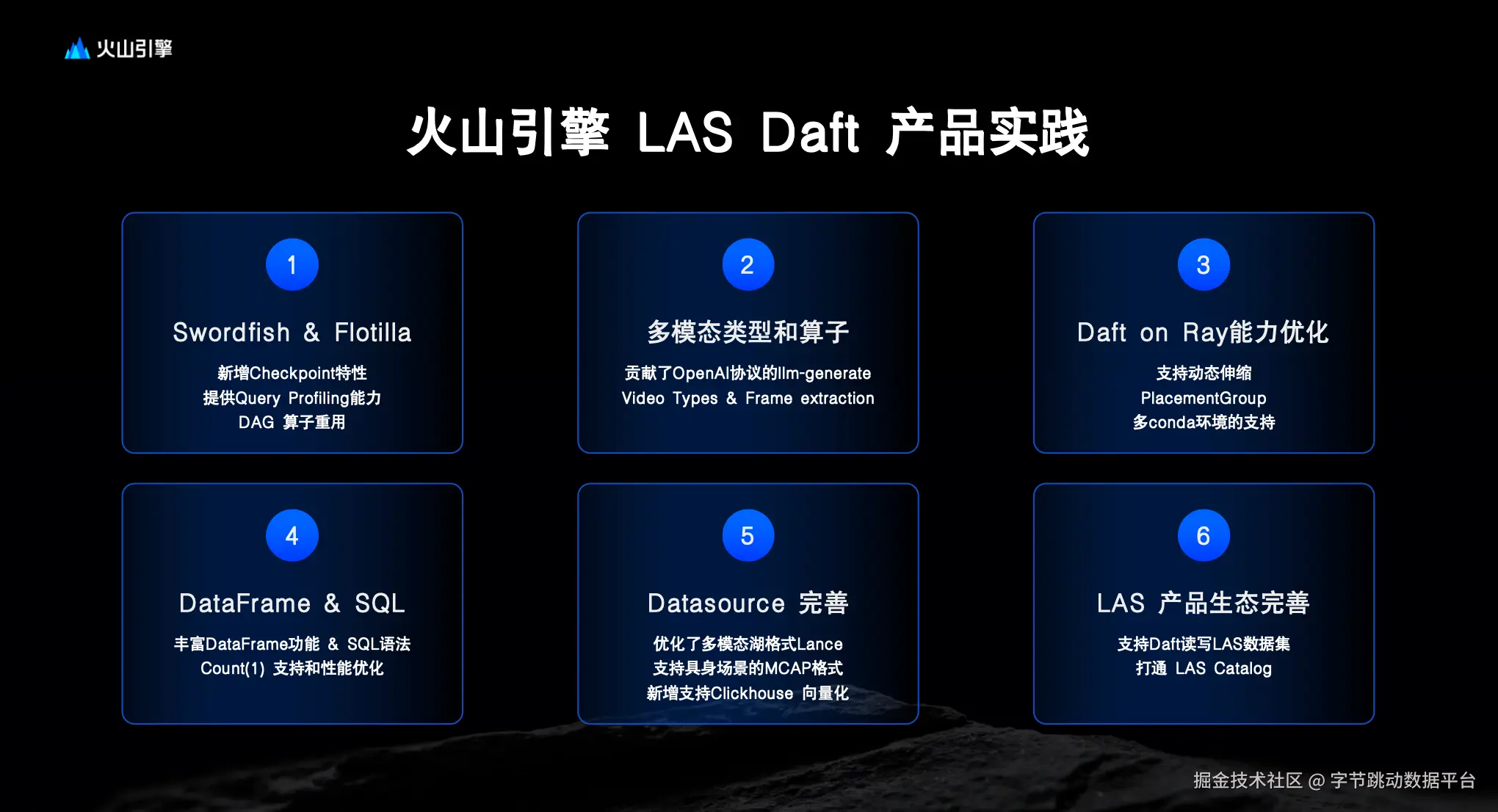 火山引擎

火山引擎 LAS Daft 产品实践

1
Swordfish & Flotilla
新增Checkpoint特性
提供Query Profiling能力
DAG 算子重用

2
多模态类型和算子
贡献了OpenAI协议的llm-generate
Video Types & Frame extraction

3
Daft on Ray能力优化
支持动态伸缩
PlacementGroup
多conda环境的支持

4
DataFrame & SQL
丰富DataFrame功能 & SQL语法
Count(1) 支持和性能优化

5
Datasource 完善
优化了多模态湖格式Lance
支持具身场景的MCAP格式
新增支持Clickhouse 向量化

6
LAS 产品生态完善
支持Daft读写LAS数据集
打通 LAS Catalog

掘金技术社区 @ 字节跳动数据平台